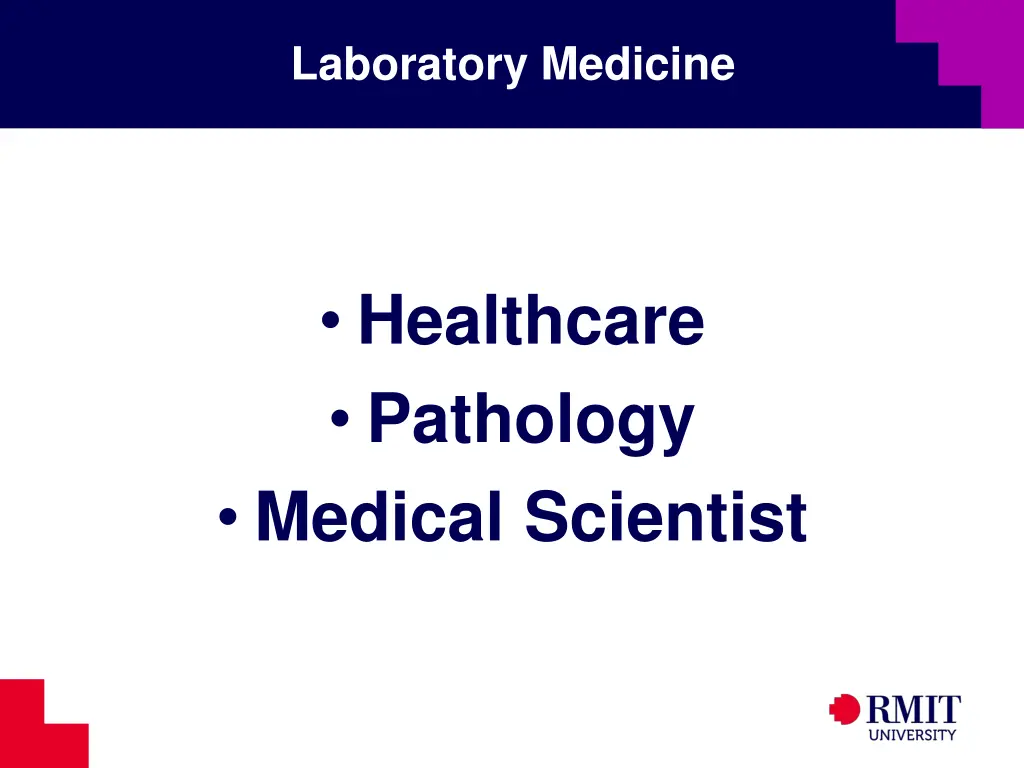 Laboratory Medicine

• Healthcare
• Pathology
• Medical Scientist

RMIT UNIVERSITY